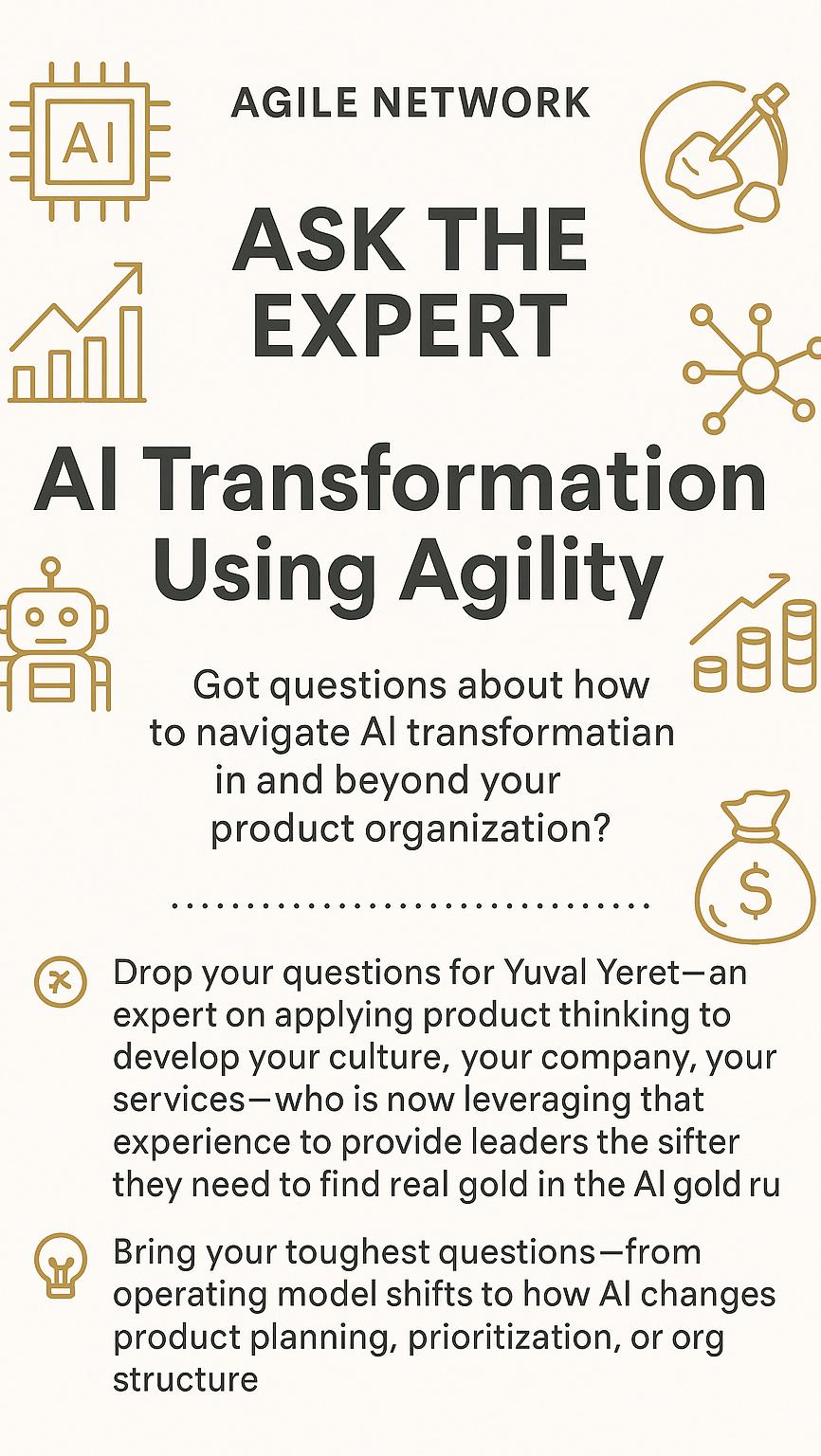 AI

AGILE NETWORK

ASK THE EXPERT

AI Transformation Using Agility

Got questions about how to navigate AI transformatian in and beyond your product organization?

$

Drop your questions for Yuval Yeret—an expert on applying product thinking to develop your culture, your company, your services—who is now leveraging that experience to provide leaders the sifter they need to find real gold in the AI gold ru

Bring your toughest questions—from operating model shifts to how AI changes product planning, prioritization, or org structure